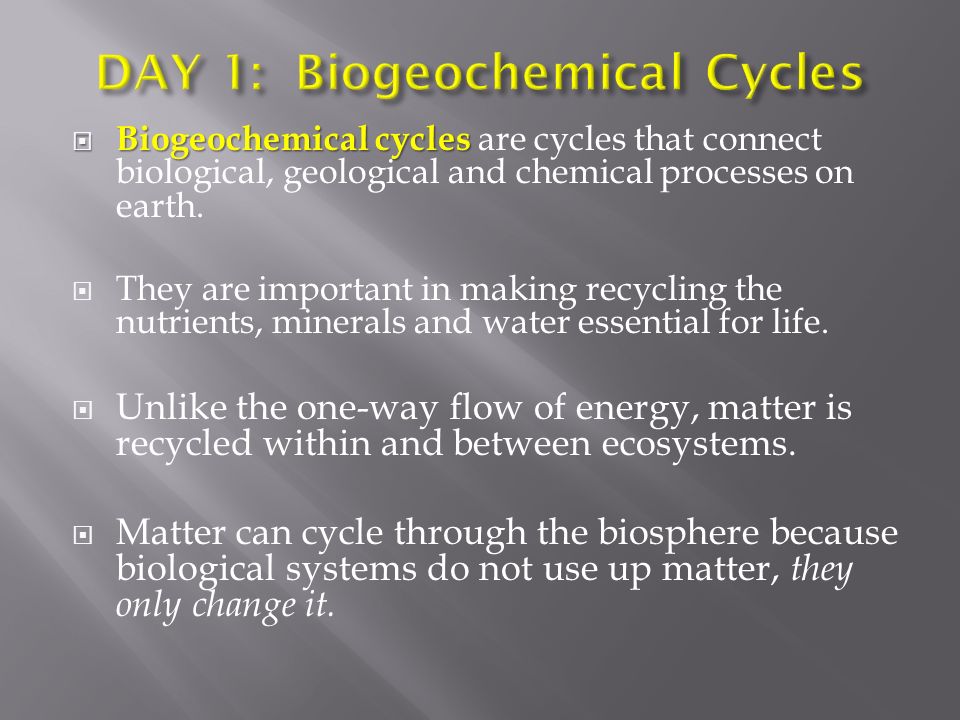 DAY 1: Biogeochemical Cycles

Biogeochemical cycles are cycles that connect biological, geological and chemical processes on earth.

They are important in making recycling the nutrients, minerals and water essential for life.

Unlike the one-way flow of energy, matter is recycled within and between ecosystems.

Matter can cycle through the biosphere because biological systems do not use up matter, they only change it.